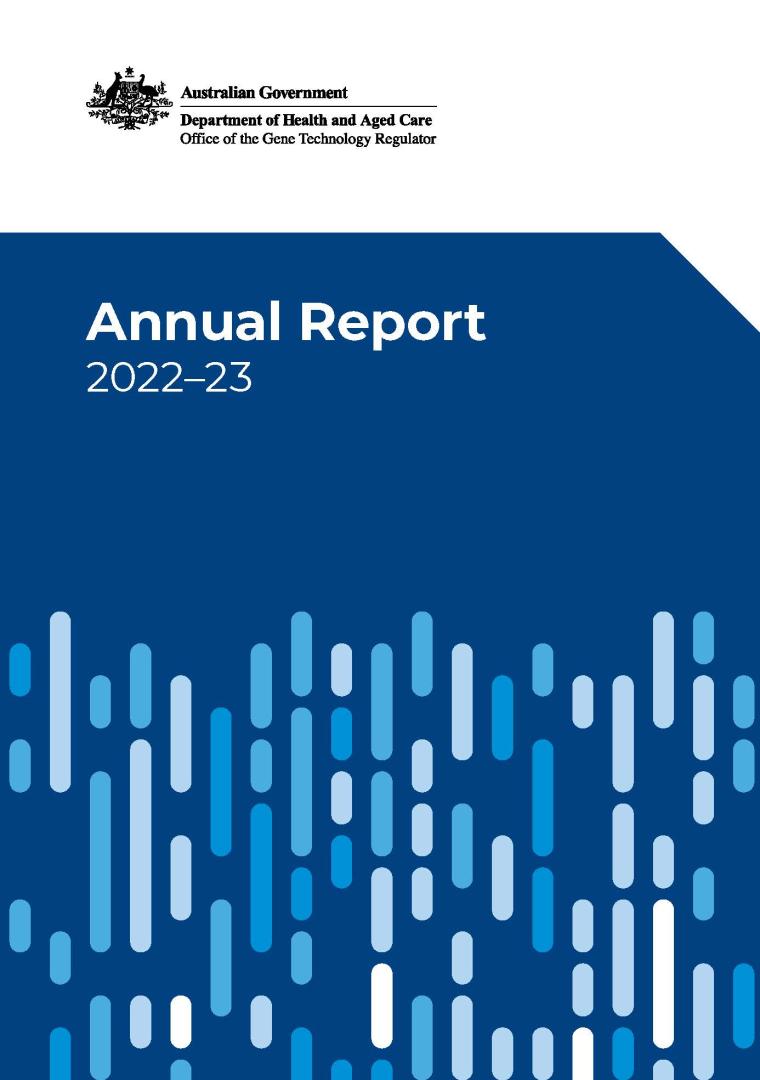 Australian Government
Department of Health and Aged Care
Office of the Gene Technology Regulator

Annual Report
2022–23